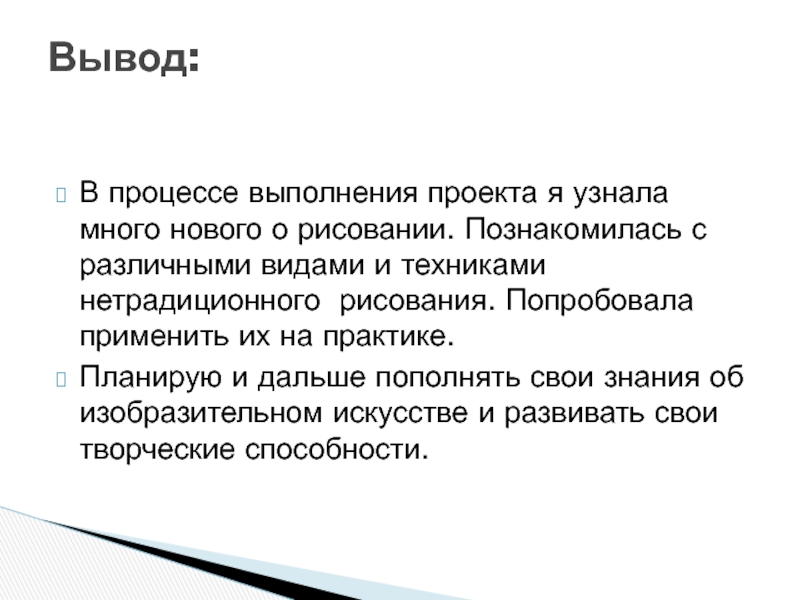 Вывод:

 В процессе выполнения проекта я узнала много нового о рисовании. Познакомилась с различными видами и техниками нетрадиционного  рисования. Попробовала применить их на практике.

 Планирую и дальше пополнять свои знания об изобразительном искусстве и развивать свои творческие способности.